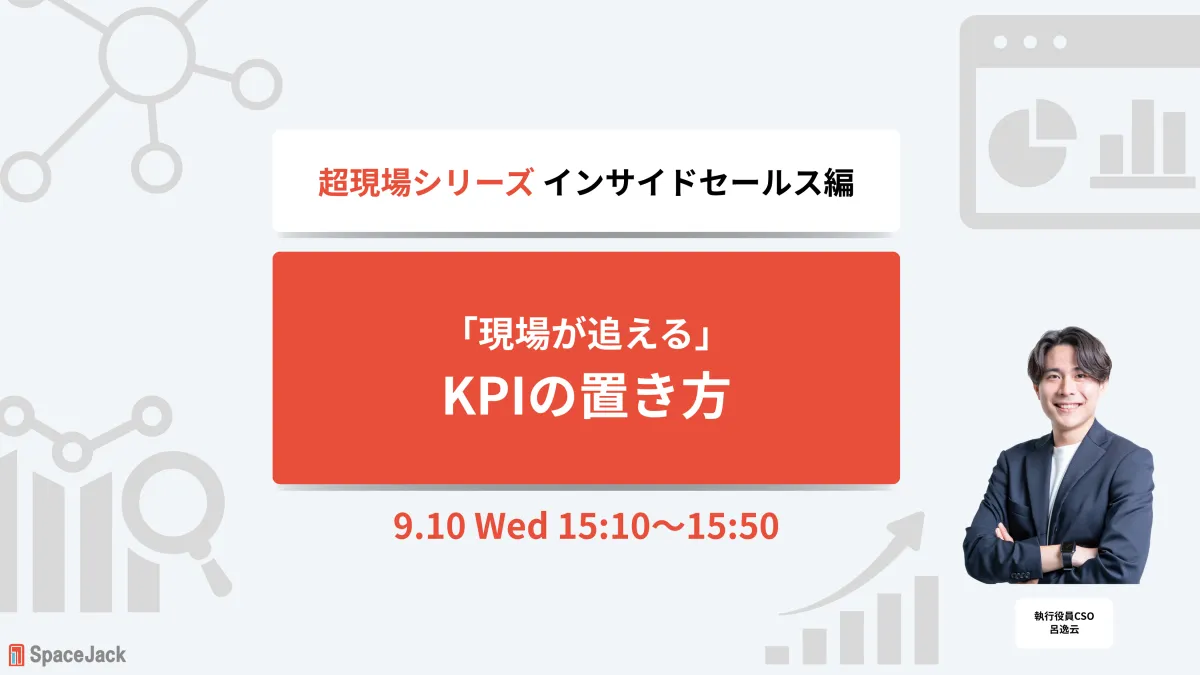 超現場シリーズ インサイドセールス編

「現場が追える」
KPIの置き方

9.10 Wed 15:10〜15:50

執行役員CSO
呂逸云

SpaceJack